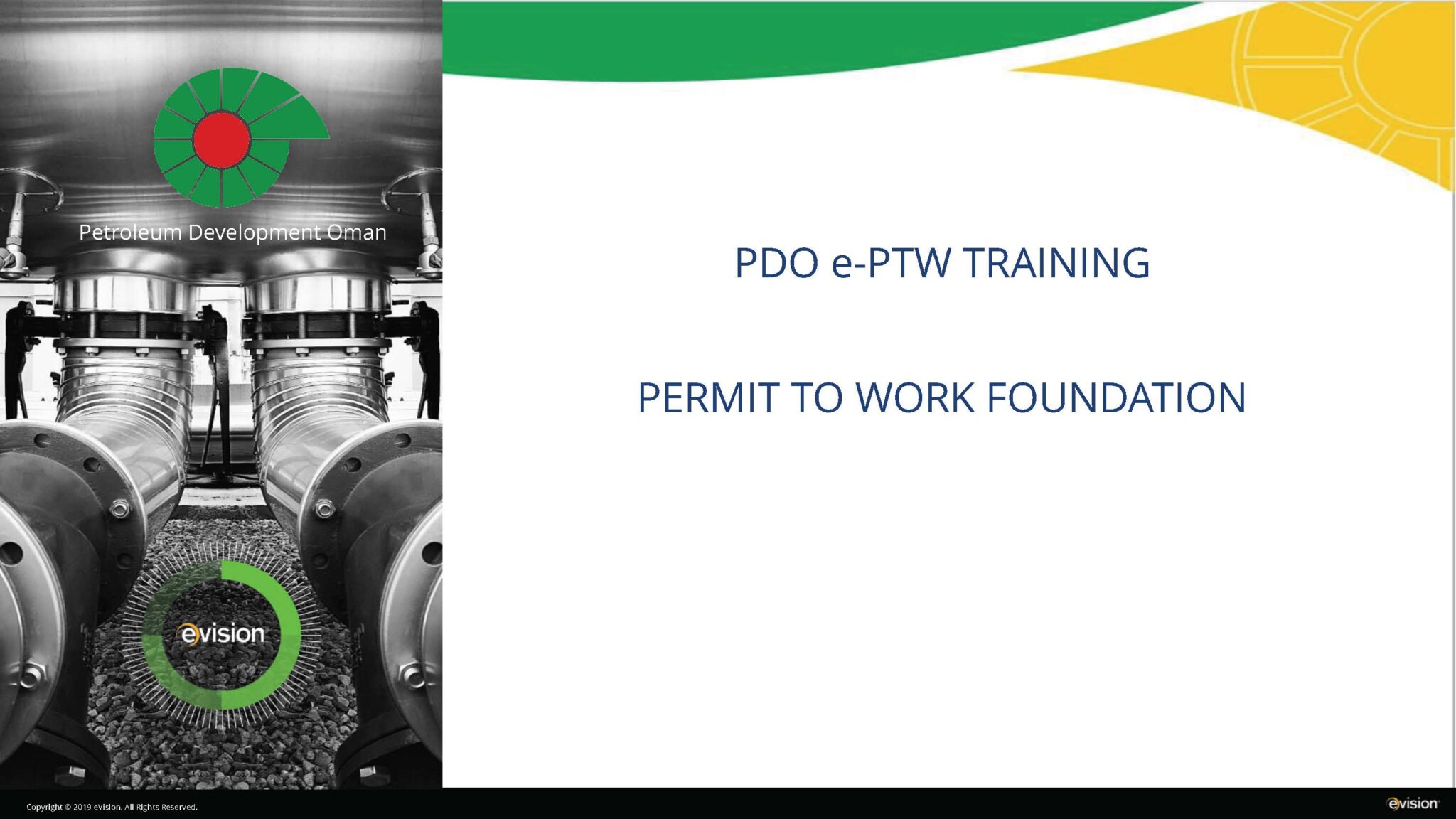 Petroleum Development Oman

evision

PDO e-PTW TRAINING

PERMIT TO WORK FOUNDATION

Copyright © 2019 eVision. All Rights Reserved.

evision